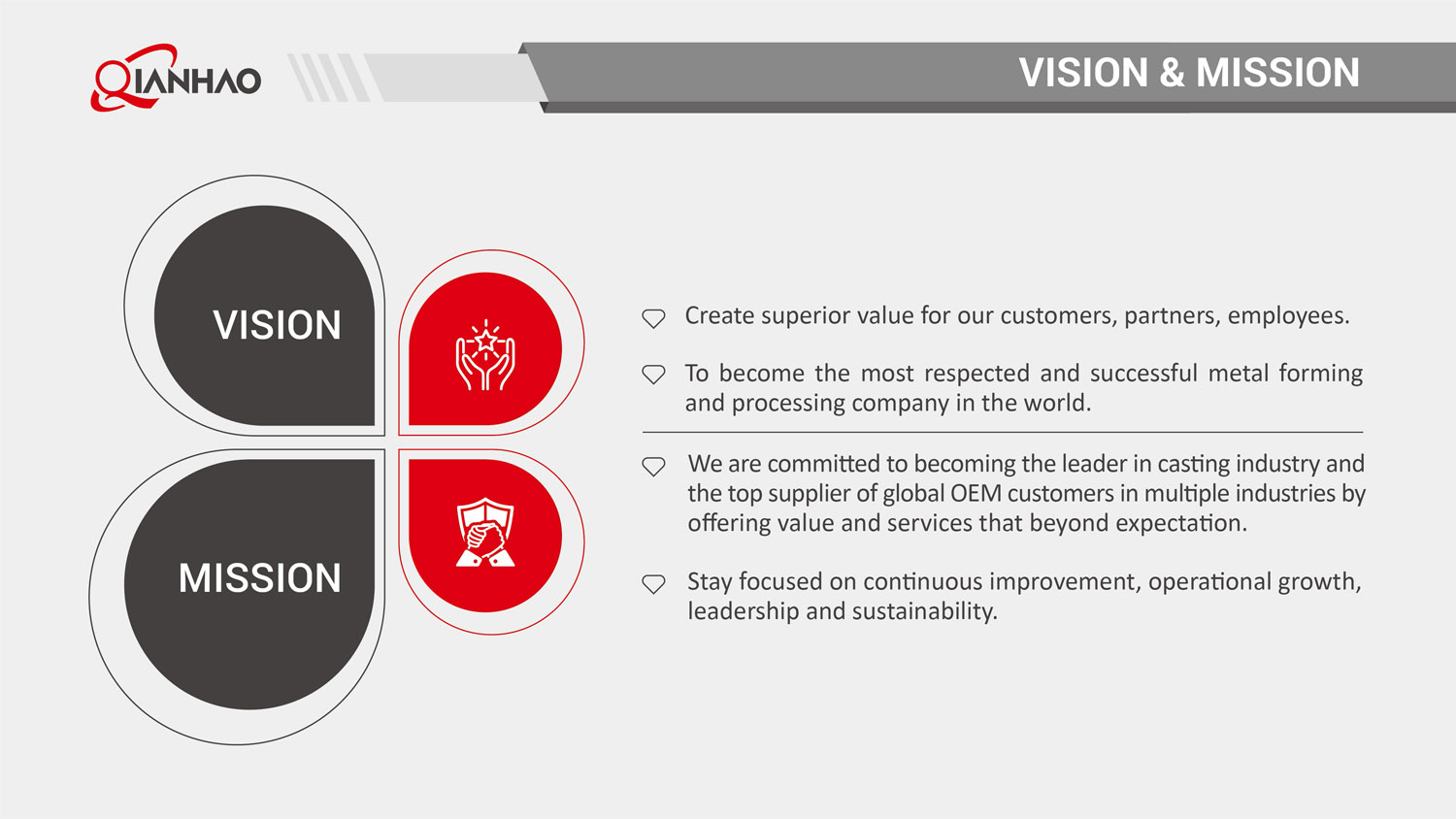 QIANHAO

VISION & MISSION

VISION

MISSION

Create superior value for our customers, partners, employees.

To become the most respected and successful metal forming and processing company in the world.

We are committed to becoming the leader in casting industry and the top supplier of global OEM customers in multiple industries by offering value and services that beyond expectation.

Stay focused on continuous improvement, operational growth, leadership and sustainability.